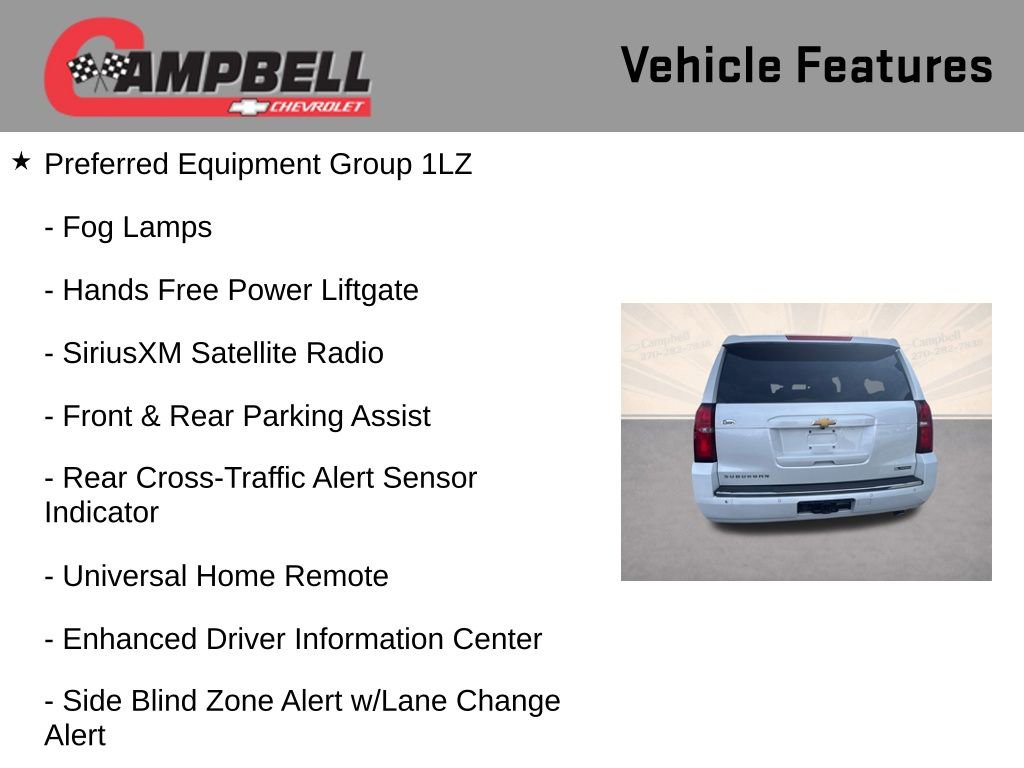 CAMPBELL
CHEVROLET

Vehicle Features

★ Preferred Equipment Group 1LZ

- Fog Lamps

- Hands Free Power Liftgate

- SiriusXM Satellite Radio

- Front & Rear Parking Assist

- Rear Cross-Traffic Alert Sensor Indicator

- Universal Home Remote

- Enhanced Driver Information Center

- Side Blind Zone Alert w/Lane Change Alert

Campbell
270-282-7838

Campbell
270-282-7838

SUBURBAN